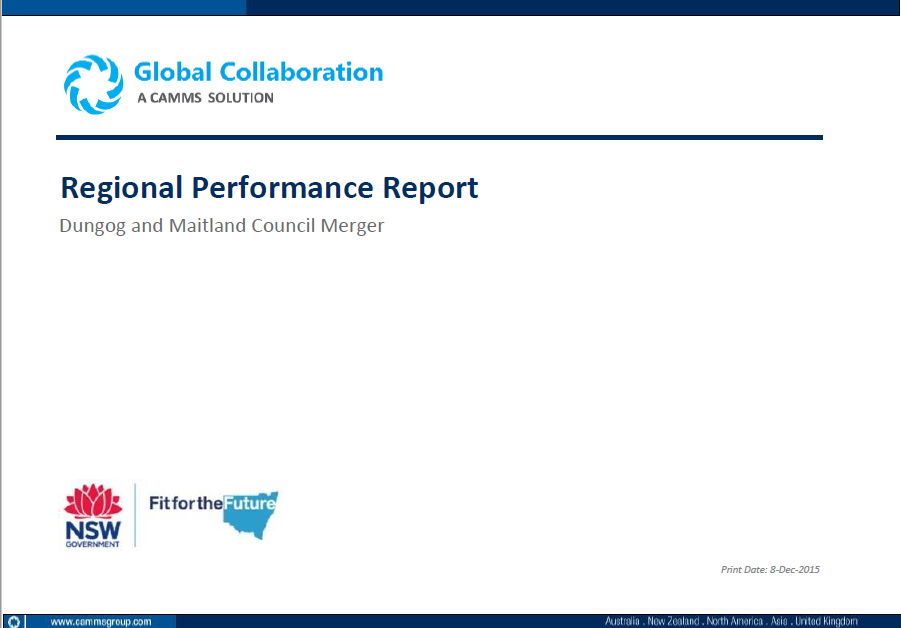 Global Collaboration
A CAMMS SOLUTION

Regional Performance Report

Dungog and Maitland Council Merger

NSW
GOVERNMENT

Fit for the Future

Print Date: 8-Dec-2015

www.cammsgroup.com

Australia . New Zealand . North America . Asia . United Kingdom